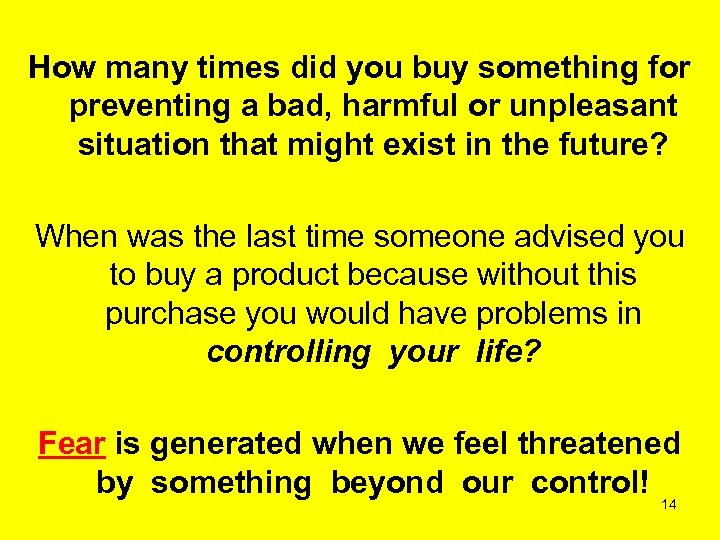 How many times did you buy something for preventing a bad, harmful or unpleasant situation that might exist in the future?

When was the last time someone advised you to buy a product because without this purchase you would have problems in controlling your life?

Fear is generated when we feel threatened by something beyond our control!

14